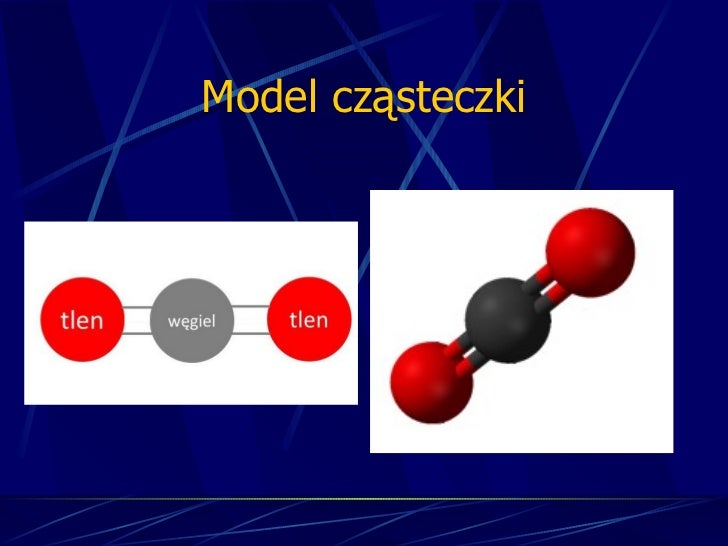 Model cząsteczki

tlen
węgiel
tlen